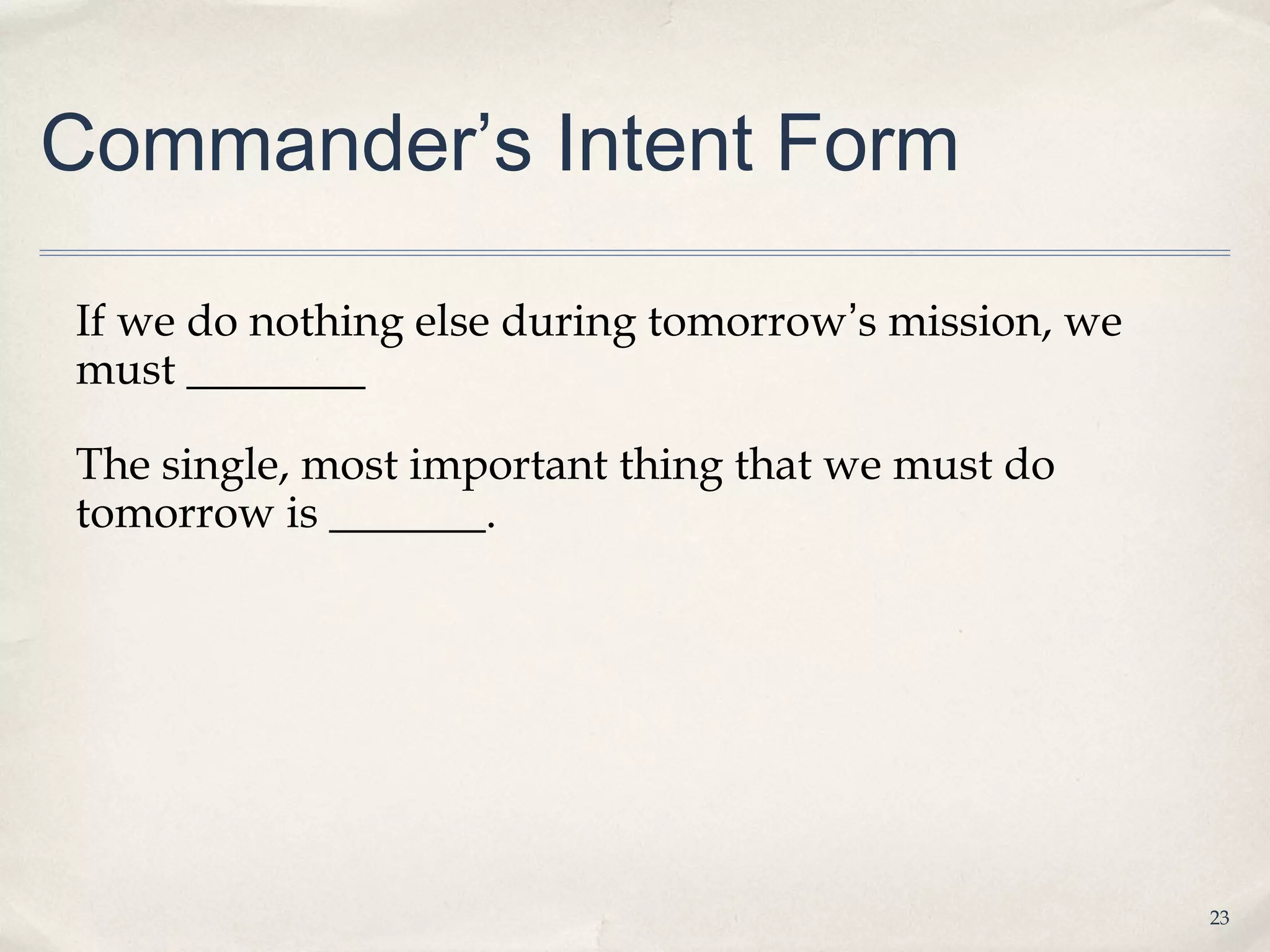 Commander’s Intent Form

If we do nothing else during tomorrow’s mission, we must ________

The single, most important thing that we must do tomorrow is _______.

23